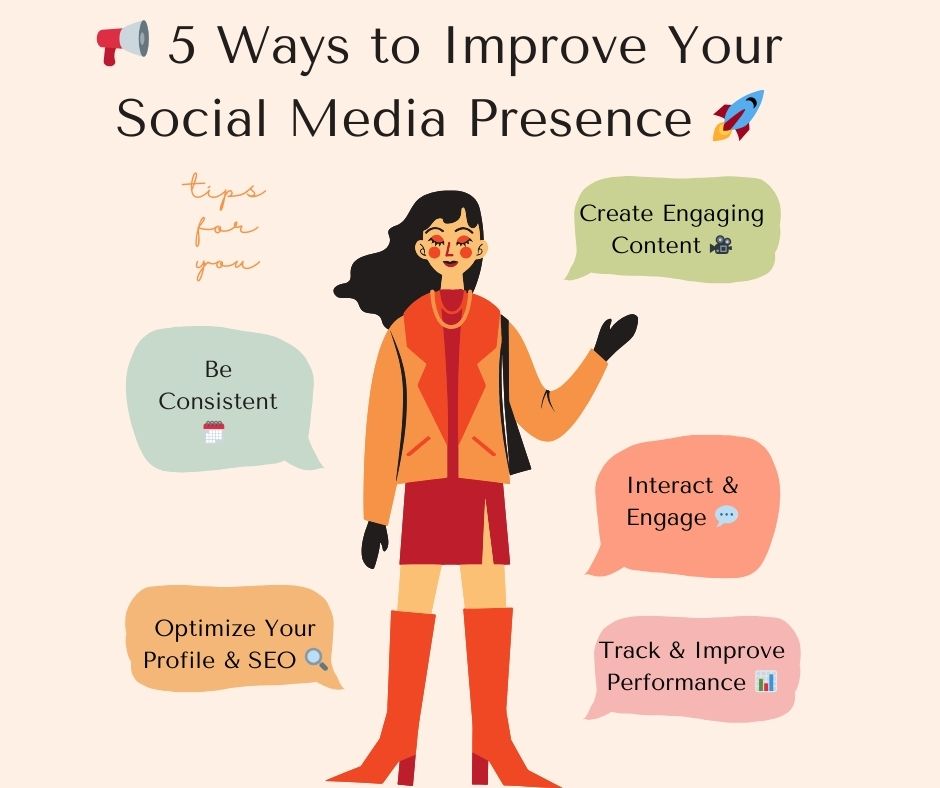 📢 5 Ways to Improve Your Social Media Presence 🚀

tips for you

Create Engaging Content 🎥

Be Consistent 📅

Interact & Engage 💬

Optimize Your Profile & SEO 🔍

Track & Improve Performance 📊